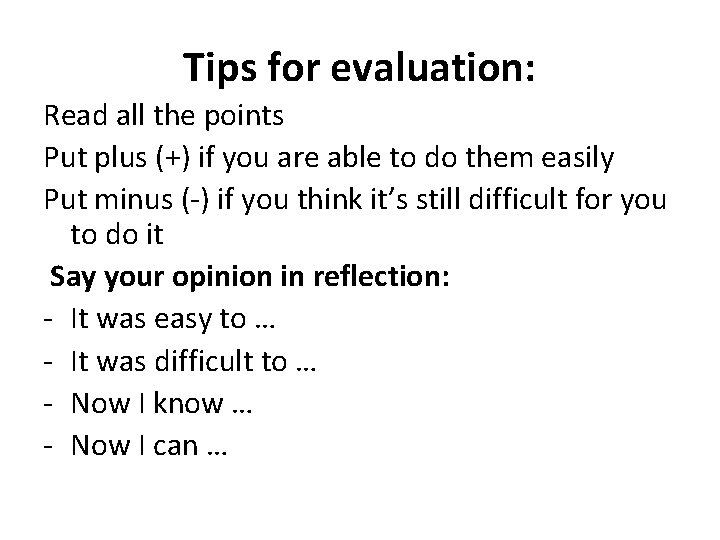 Tips for evaluation:

Read all the points

Put plus (+) if you are able to do them easily

Put minus (-) if you think it's still difficult for you to do it

Say your opinion in reflection:

- It was easy to …
- It was difficult to …
- Now I know …
- Now I can …